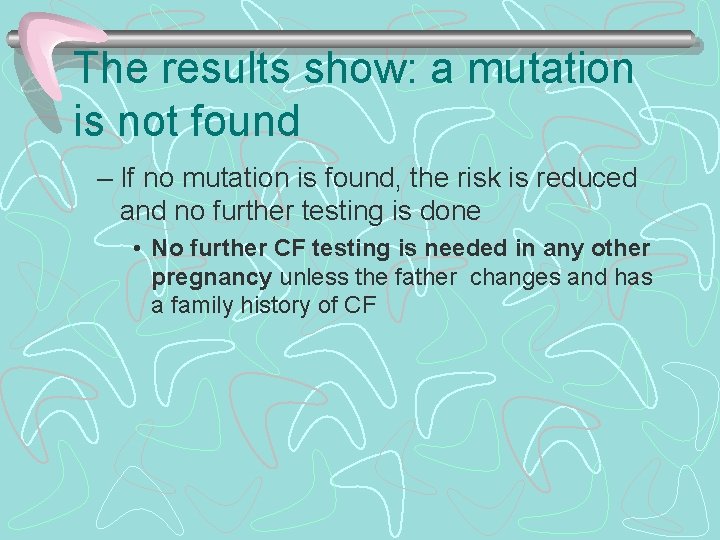 The results show: a mutation is not found

– If no mutation is found, the risk is reduced and no further testing is done

• No further CF testing is needed in any other pregnancy unless the father changes and has a family history of CF